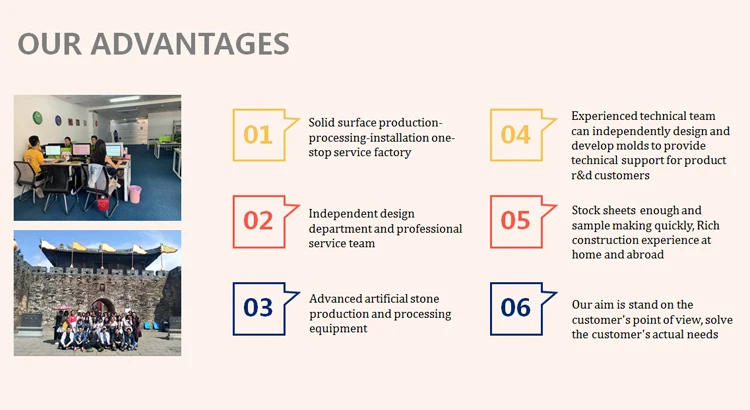 OUR ADVANTAGES

01 Solid surface production-processing-installation one-stop service factory

02 Independent design department and professional service team

03 Advanced artificial stone production and processing equipment

04 Experienced technical team can independently design and develop molds to provide technical support for product r&d customers

05 Stock sheets enough and sample making quickly, Rich construction experience at home and abroad

06 Our aim is stand on the customer's point of view, solve the customer's actual needs